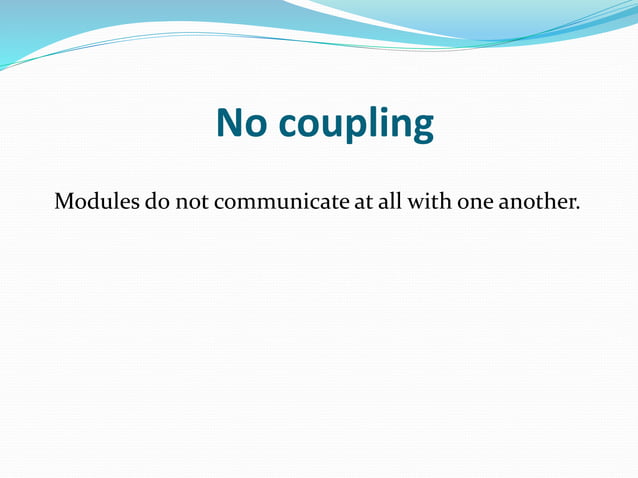 No coupling

Modules do not communicate at all with one another.